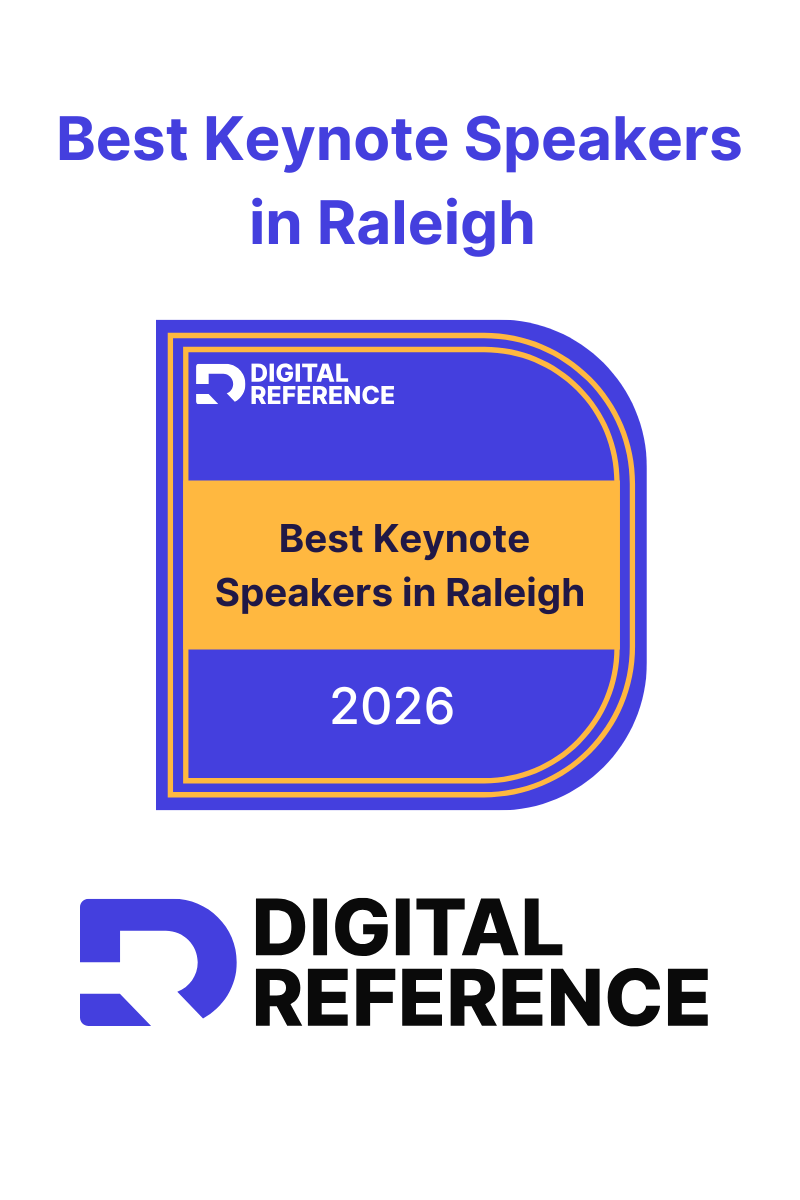 Best Keynote Speakers in Raleigh

DIGITAL REFERENCE

Best Keynote Speakers in Raleigh

2026

DIGITAL REFERENCE